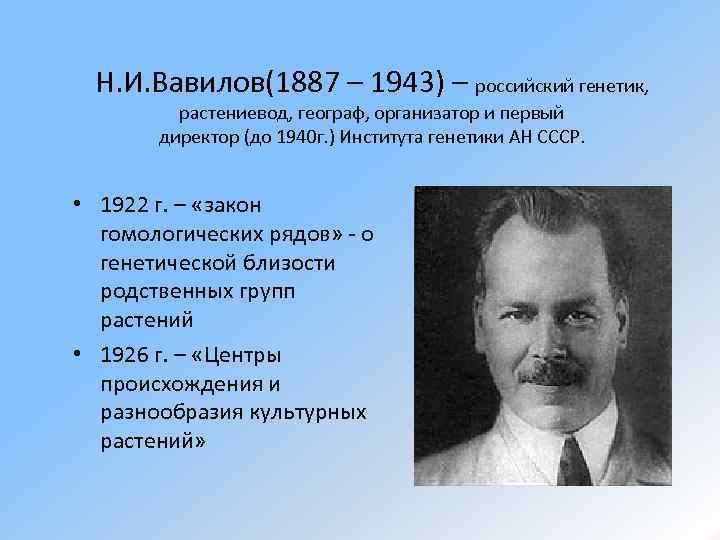 Н.И.Вавилов(1887 – 1943) – российский генетик, растениевод, географ, организатор и первый директор (до 1940г.) Института генетики АН СССР.

• 1922 г. – «закон гомологических рядов» - о генетической близости родственных групп растений

• 1926 г. – «Центры происхождения и разнообразия культурных растений»